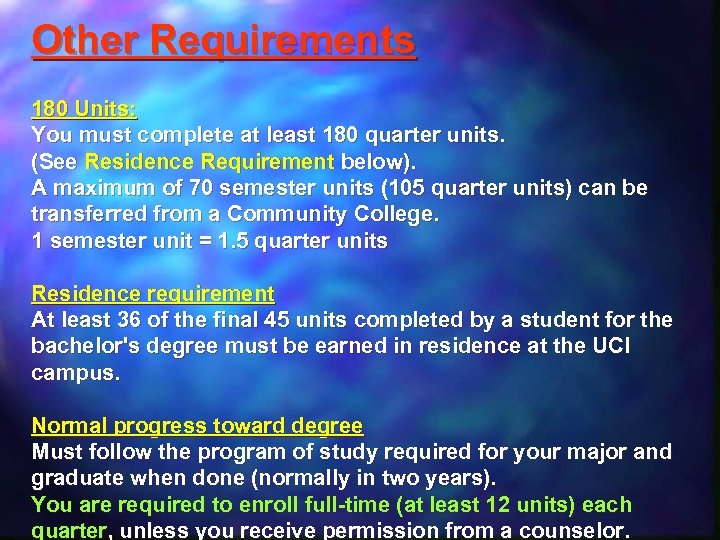 Other Requirements

180 Units:
You must complete at least 180 quarter units.
(See Residence Requirement below).
A maximum of 70 semester units (105 quarter units) can be transferred from a Community College.
1 semester unit = 1.5 quarter units

Residence requirement
At least 36 of the final 45 units completed by a student for the bachelor's degree must be earned in residence at the UCI campus.

Normal progress toward degree
Must follow the program of study required for your major and graduate when done (normally in two years).
You are required to enroll full-time (at least 12 units) each quarter, unless you receive permission from a counselor.